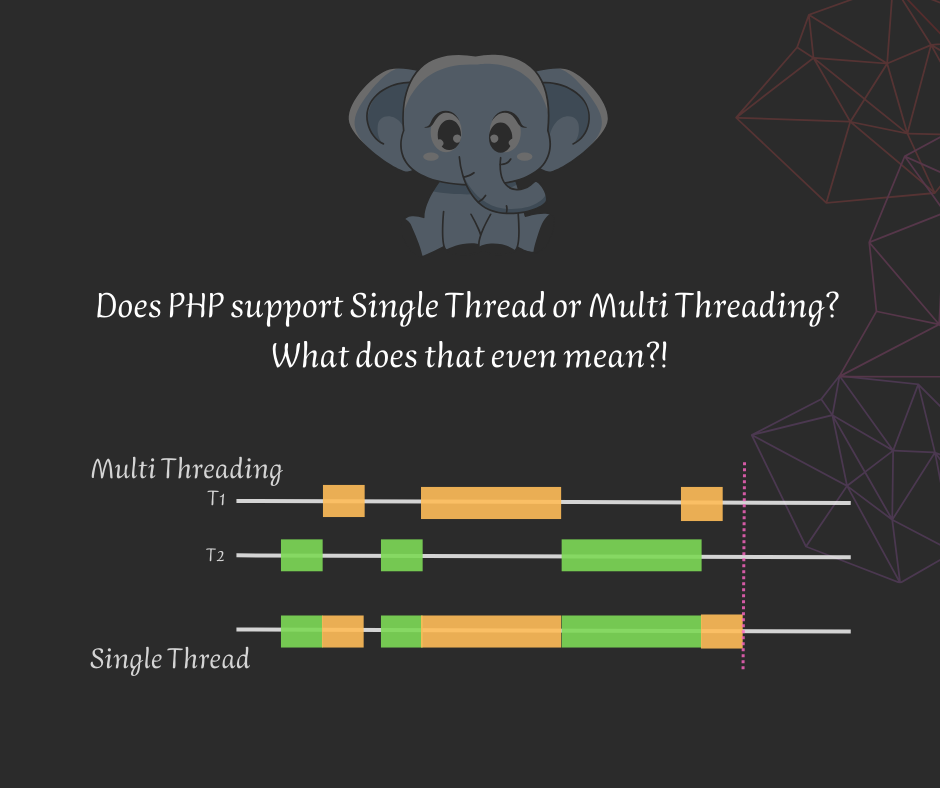 Does PHP support Single Thread or Multi Threading?
What does that even mean?!

Multi Threading

T1

T2

Single Thread